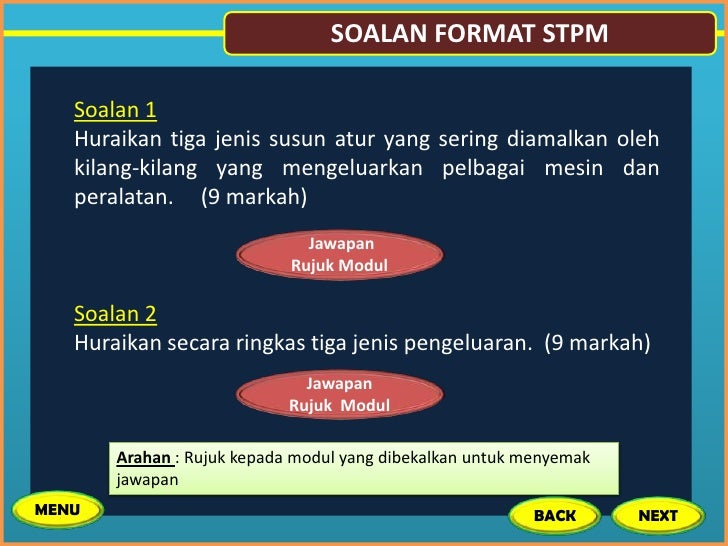 SOALAN FORMAT STPM

Soalan 1
Huraikan tiga jenis susun atur yang sering diamalkan oleh kilang-kilang yang mengeluarkan pelbagai mesin dan peralatan. (9 markah)

Jawapan
Rujuk Modul

Soalan 2
Huraikan secara ringkas tiga jenis pengeluaran. (9 markah)

Jawapan
Rujuk Modul

Arahan : Rujuk kepada modul yang dibekalkan untuk menyemak jawapan

MENU

BACK

NEXT